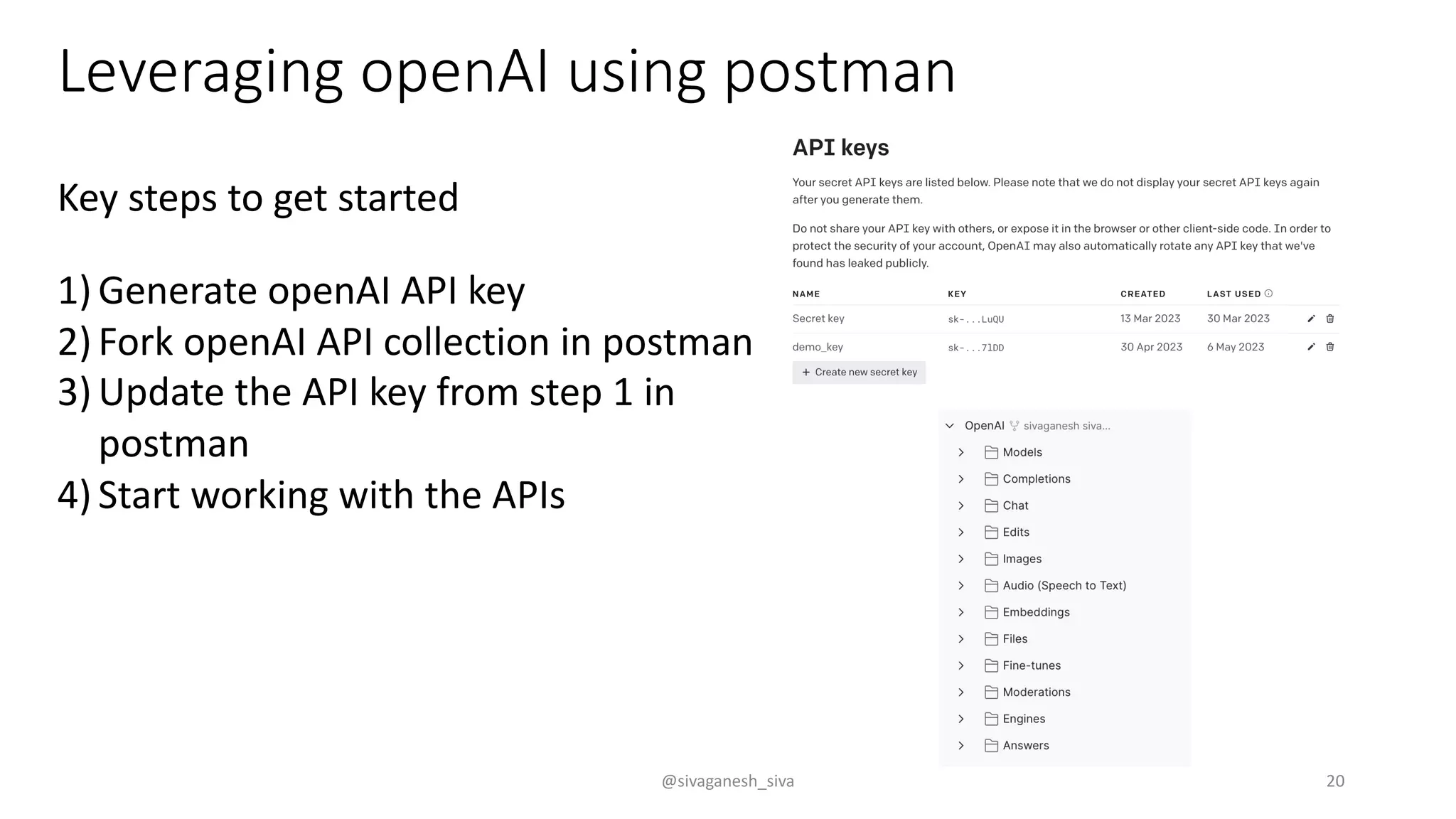 Leveraging openAI using postman

Key steps to get started

1) Generate openAI API key
2) Fork openAI API collection in postman
3) Update the API key from step 1 in postman
4) Start working with the APIs

API keys

Your secret API keys are listed below. Please note that we do not display your secret API keys again after you generate them.

Do not share your API key with others, or expose it in the browser or other client-side code. In order to protect the security of your account, OpenAI may also automatically rotate any API key that we've found has leaked publicly.

| NAME | KEY | CREATED | LAST USED |
|---|---|---|---|
| Secret key | sk-...LuQU | 13 Mar 2023 | 30 Mar 2023 |
| demo_key | sk-...71DD | 30 Apr 2023 | 6 May 2023 |

+ Create new secret key

OpenAI sivaganesh siva...
Models
Completions
Chat
Edits
Images
Audio (Speech to Text)
Embeddings
Files
Fine-tunes
Moderations
Engines
Answers

@sivaganesh_siva

20